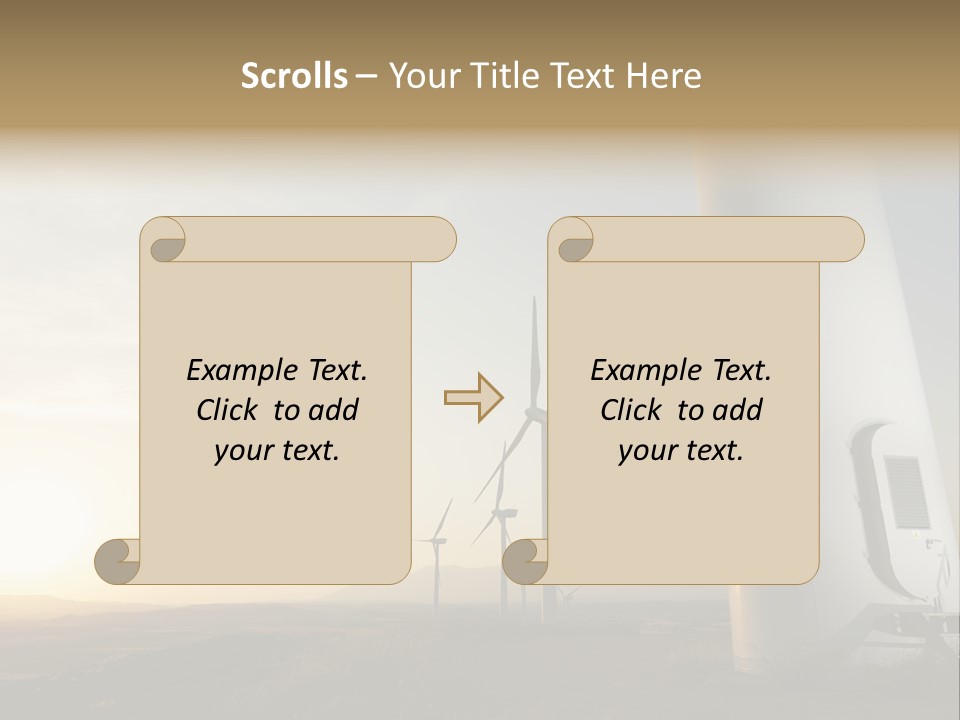 Scrolls – Your Title Text Here

Example Text. Click to add your text.

Example Text. Click to add your text.